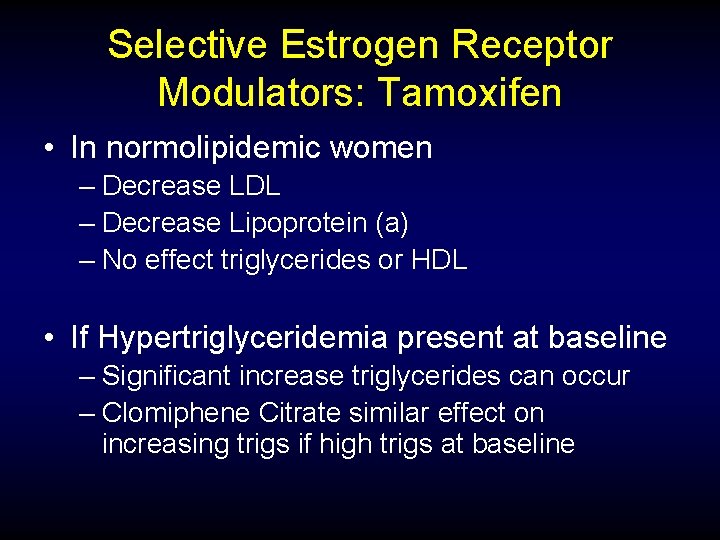 Selective Estrogen Receptor Modulators: Tamoxifen

• In normolipidemic women
– Decrease LDL
– Decrease Lipoprotein (a)
– No effect triglycerides or HDL

• If Hypertriglyceridemia present at baseline
– Significant increase triglycerides can occur
– Clomiphene Citrate similar effect on increasing trigs if high trigs at baseline